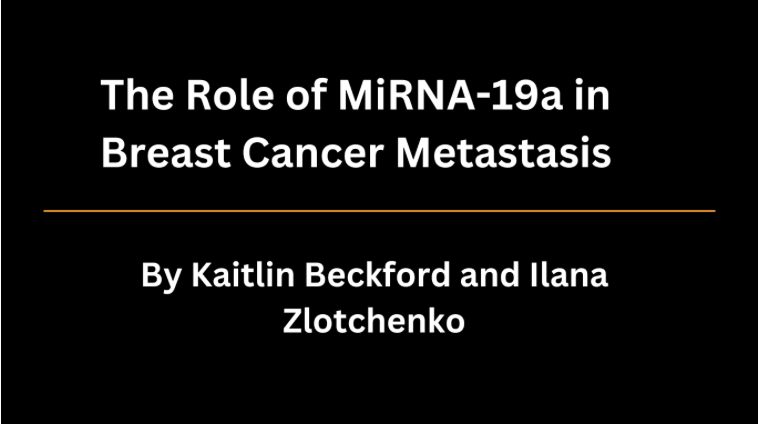 The Role of MiRNA-19a in Breast Cancer Metastasis

By Kaitlin Beckford and Ilana Zlotchenko